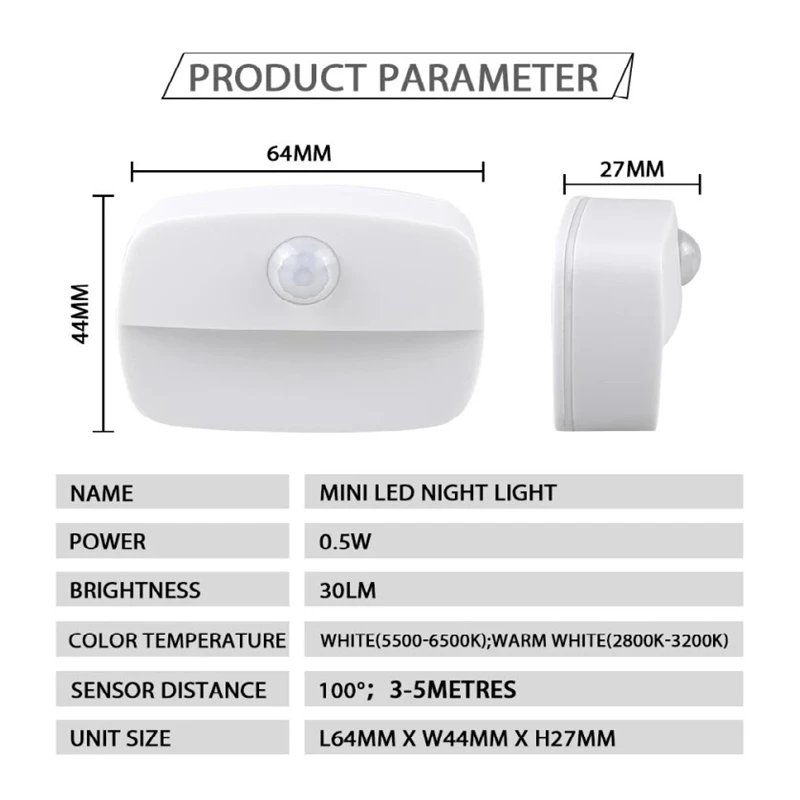 PRODUCT PARAMETER

64MM

27MM

44MM

| NAME | MINI LED NIGHT LIGHT |
|---|---|
| POWER | 0.5W |
| BRIGHTNESS | 30LM |
| COLOR TEMPERATURE | WHITE(5500-6500K);WARM WHITE(2800K-3200K) |
| SENSOR DISTANCE | 100°; 3-5METRES |
| UNIT SIZE | L64MM X W44MM X H27MM |